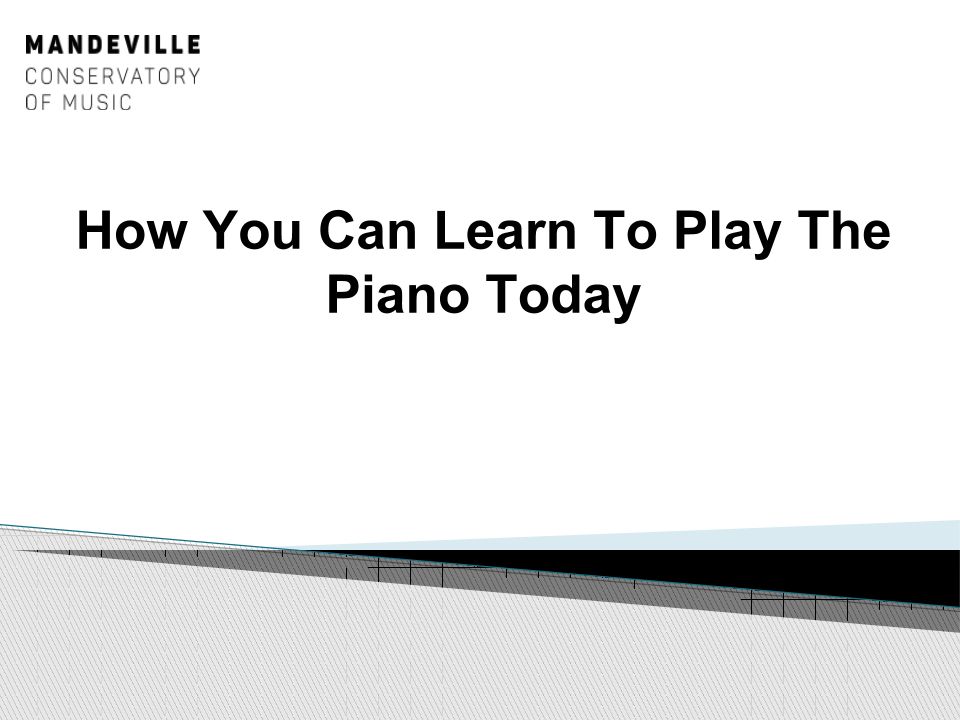 MANDEVILLE
CONSERVATORY
OF MUSIC

How You Can Learn To Play The Piano Today